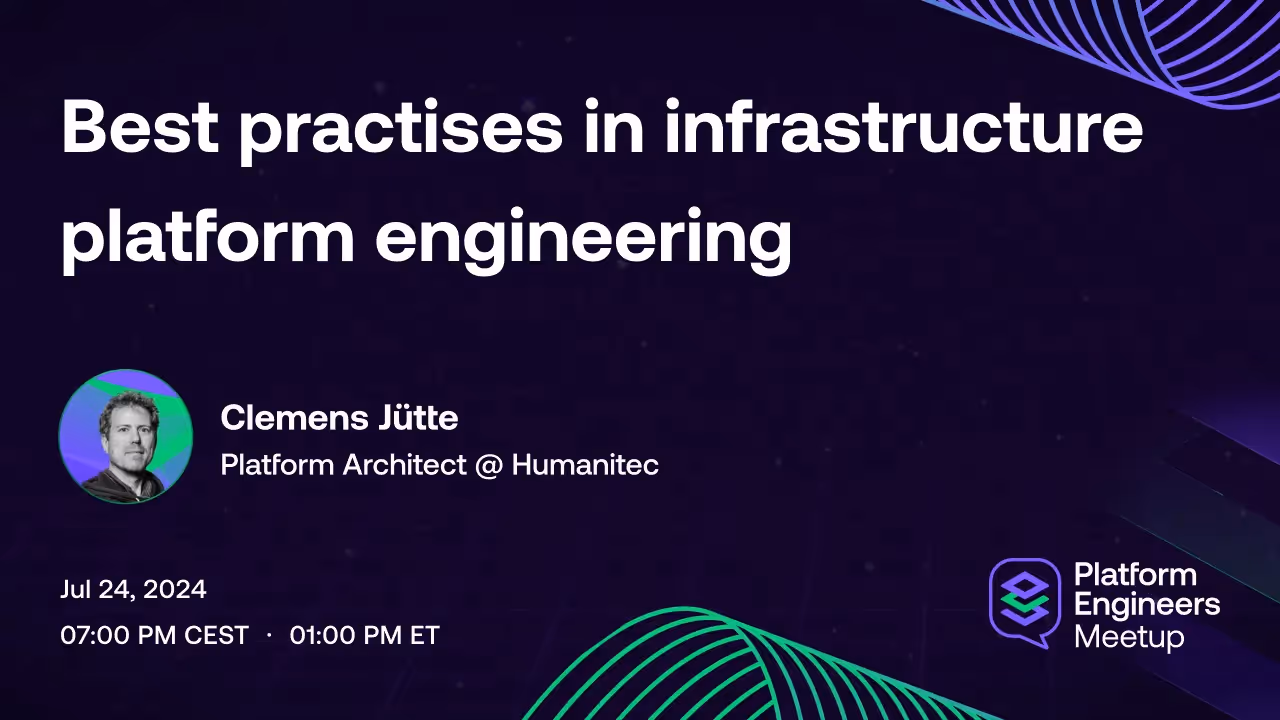 Best practises in infrastructure platform engineering

Clemens Jütte
Platform Architect @ Humanitec

Jul 24, 2024
07:00 PM CEST · 01:00 PM ET

Platform Engineers Meetup